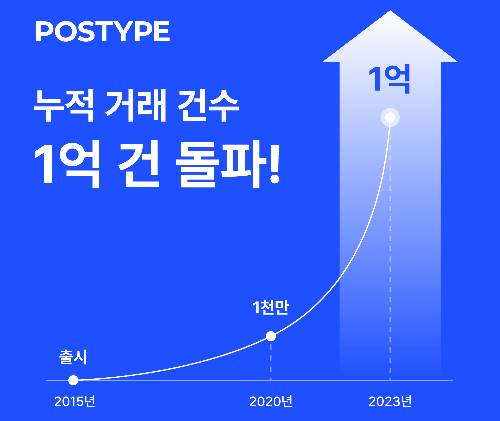 POSTYPE

누적 거래 건수
1억 건 돌파!

1억

1천만

출시

2015년

2020년

2023년